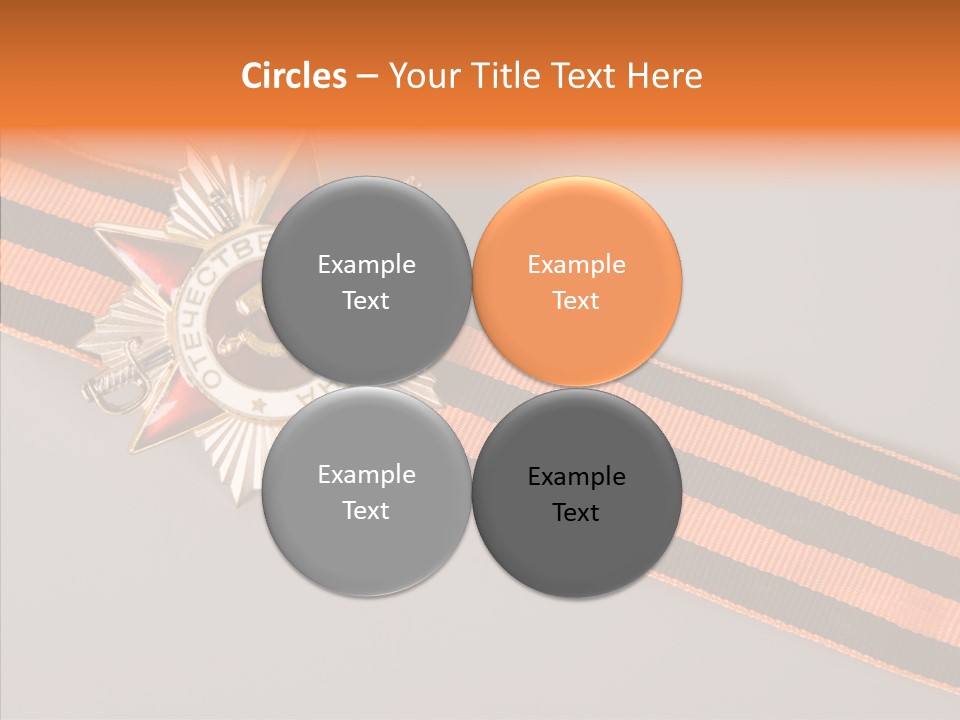 Circles – Your Title Text Here

Example Text

Example Text

Example Text

Example Text

ОТЕЧЕСТВЕ